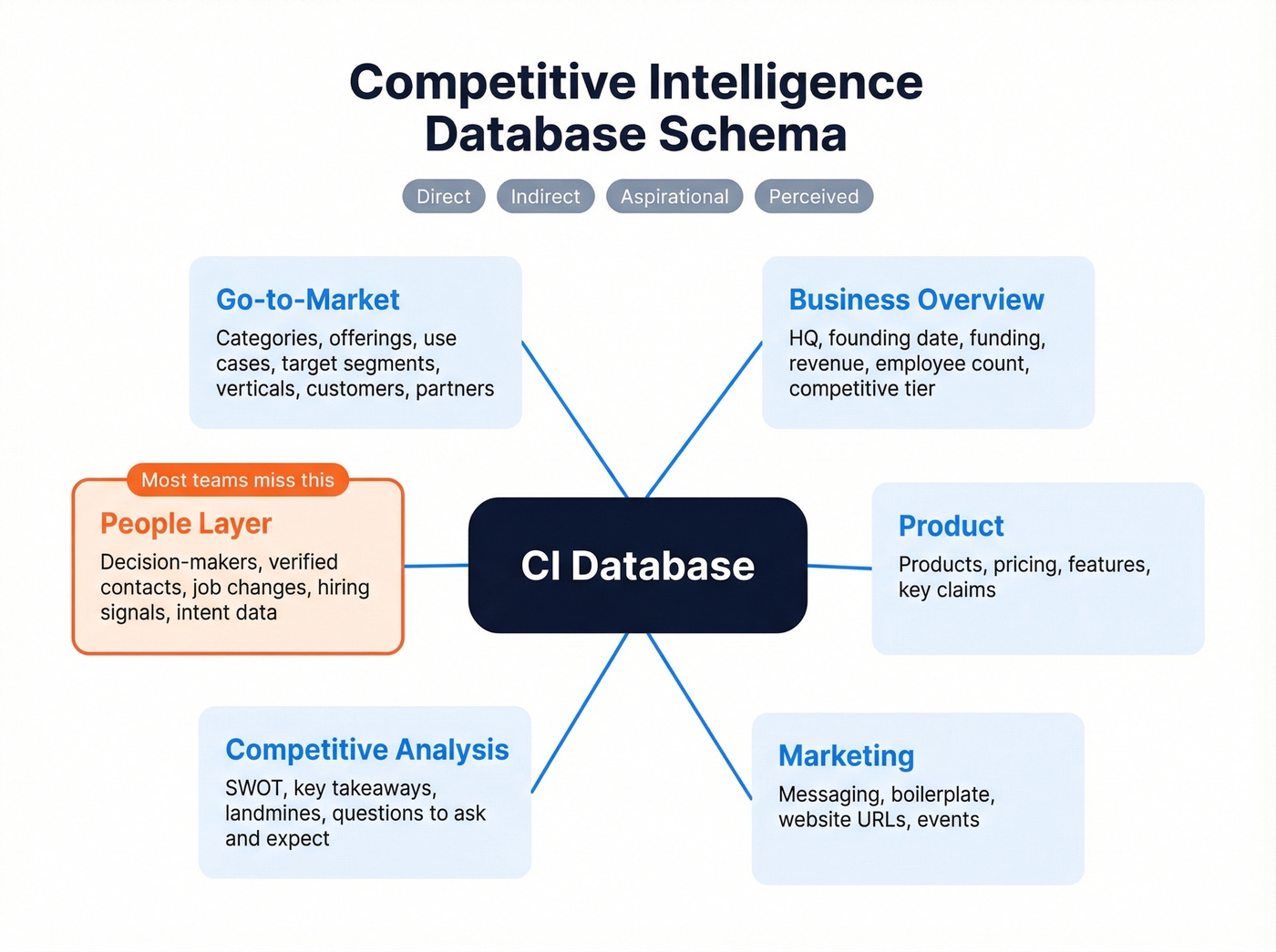 Competitive Intelligence Database Schema

Direct Indirect Aspirational Perceived

Go-to-Market
Categories, offerings, use cases, target segments, verticals, customers, partners

Business Overview
HQ, founding date, funding, revenue, employee count, competitive tier

Most teams miss this
People Layer
Decision-makers, verified contacts, job changes, hiring signals, intent data

CI Database

Product
Products, pricing, features, key claims

Competitive Analysis
SWOT, key takeaways, landmines, questions to ask and expect

Marketing
Messaging, boilerplate, website URLs, events